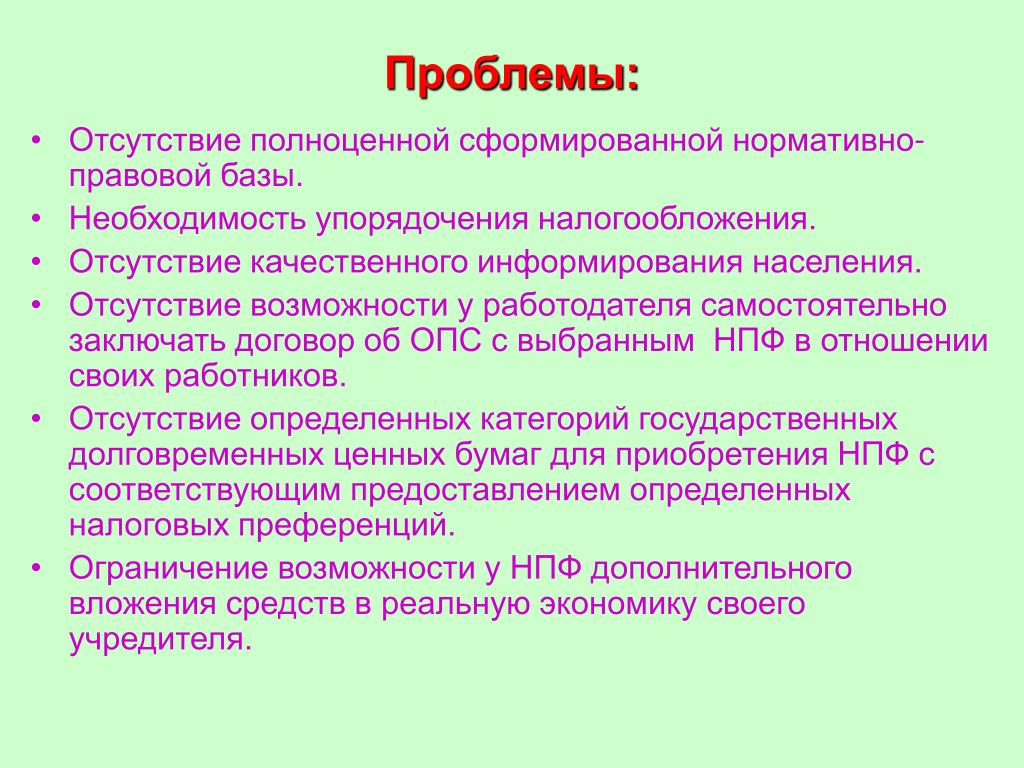 Проблемы:

• Отсутствие полноценной сформированной нормативно-правовой базы.
• Необходимость упорядочения налогообложения.
• Отсутствие качественного информирования населения.
• Отсутствие возможности у работодателя самостоятельно заключать договор об ОПС с выбранным НПФ в отношении своих работников.
• Отсутствие определенных категорий государственных долговременных ценных бумаг для приобретения НПФ с соответствующим предоставлением определенных налоговых преференций.
• Ограничение возможности у НПФ дополнительного вложения средств в реальную экономику своего учредителя.